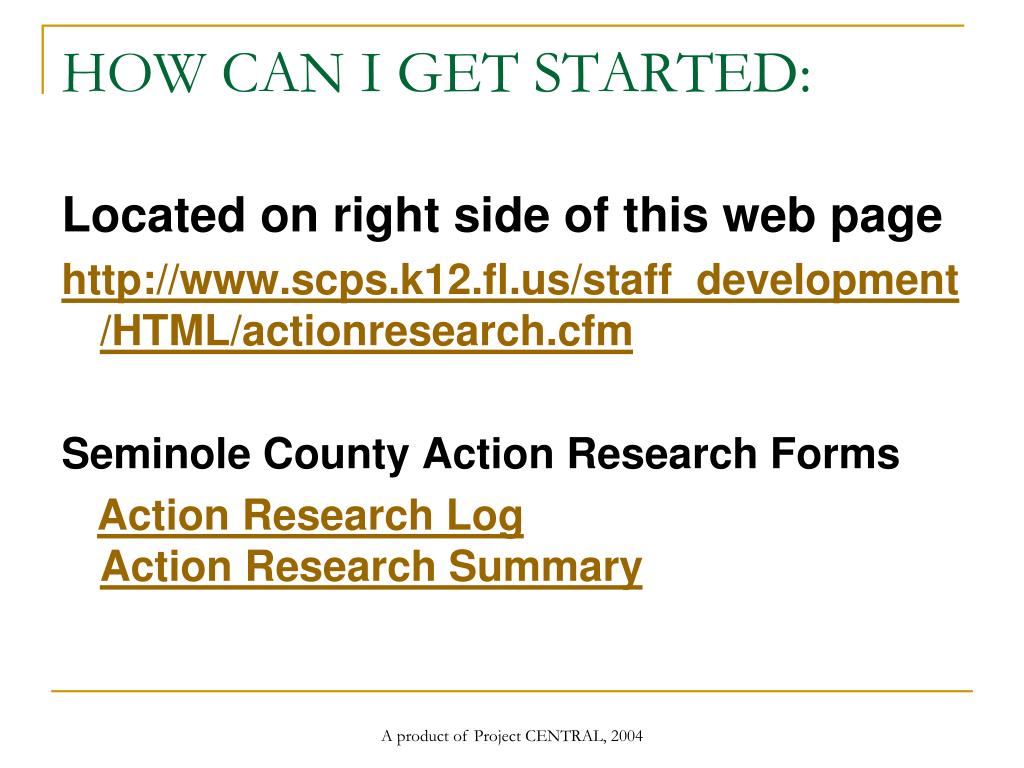 HOW CAN I GET STARTED:

Located on right side of this web page

http://www.scps.k12.fl.us/staff_development/HTML/actionresearch.cfm

Seminole County Action Research Forms

Action Research Log
Action Research Summary

A product of Project CENTRAL, 2004